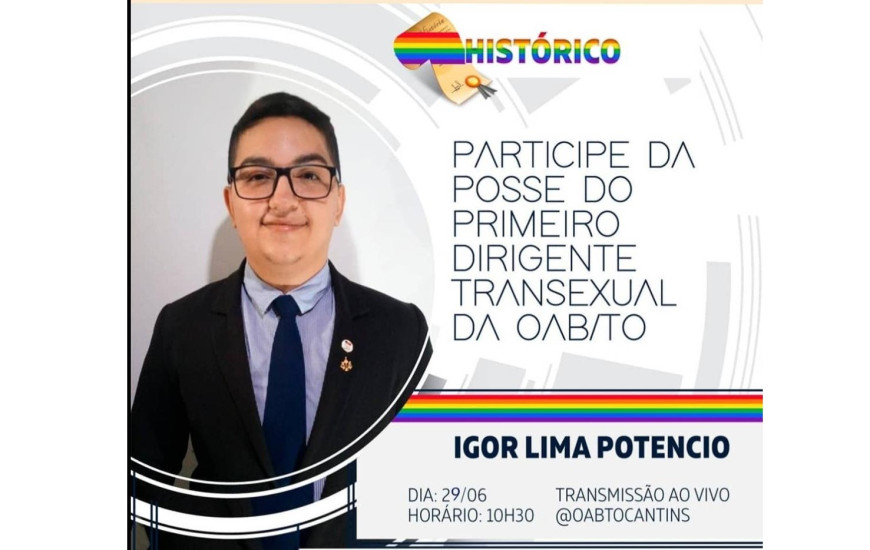 HISTÓRICO

PARTICIPE DA POSSE DO PRIMEIRO DIRIGENTE TRANSEXUAL DA OAB/TO

IGOR LIMA POTENCIO

DIA: 29/06
HORÁRIO: 10H30

TRANSMISSÃO AO VIVO
@OABTOCANTINS